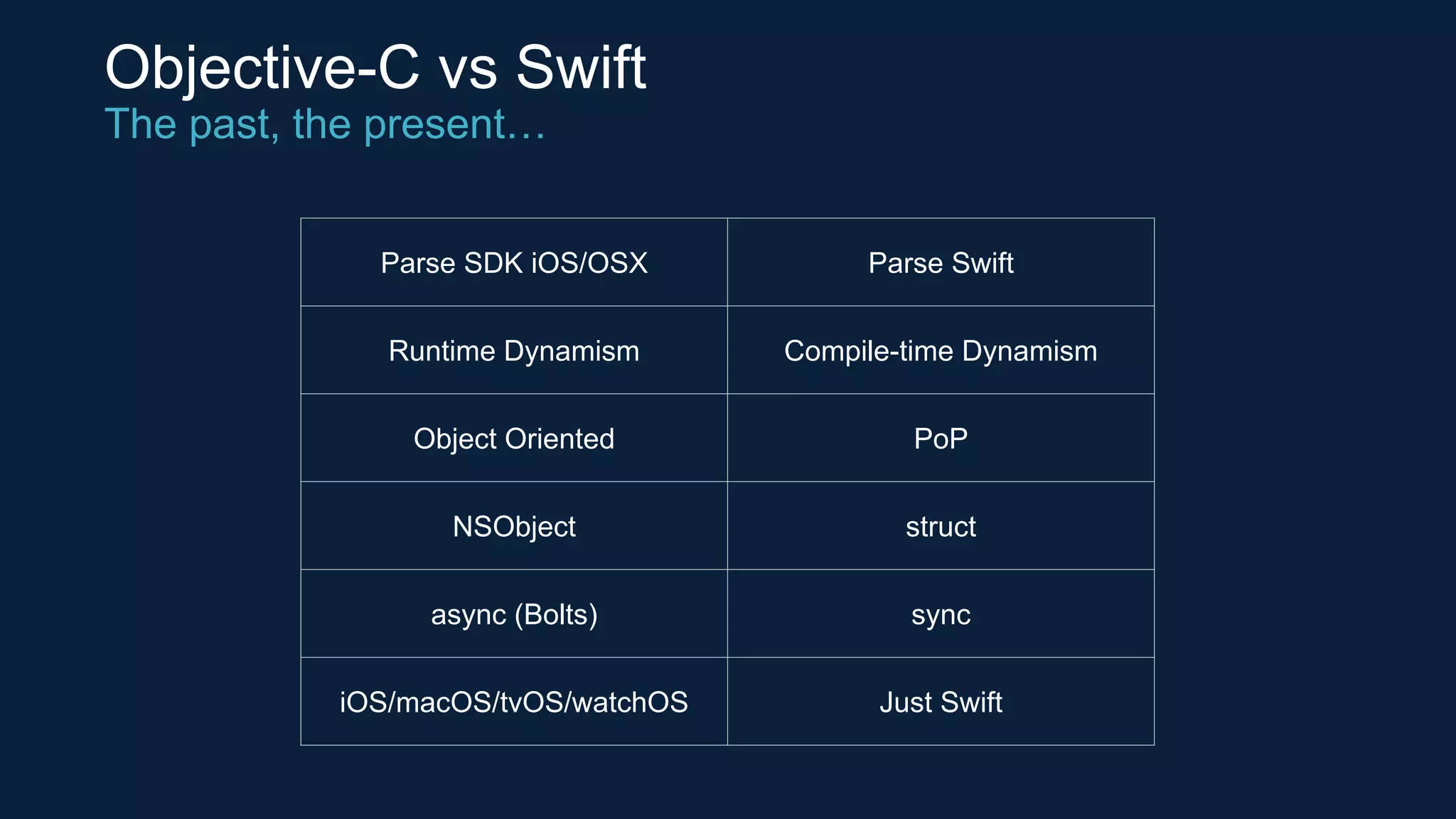 Objective-C vs Swift
The past, the present…

| Parse SDK iOS/OSX | Parse Swift |
|---|---|
| Runtime Dynamism | Compile-time Dynamism |
| Object Oriented | PoP |
| NSObject | struct |
| async (Bolts) | sync |
| iOS/macOS/tvOS/watchOS | Just Swift |